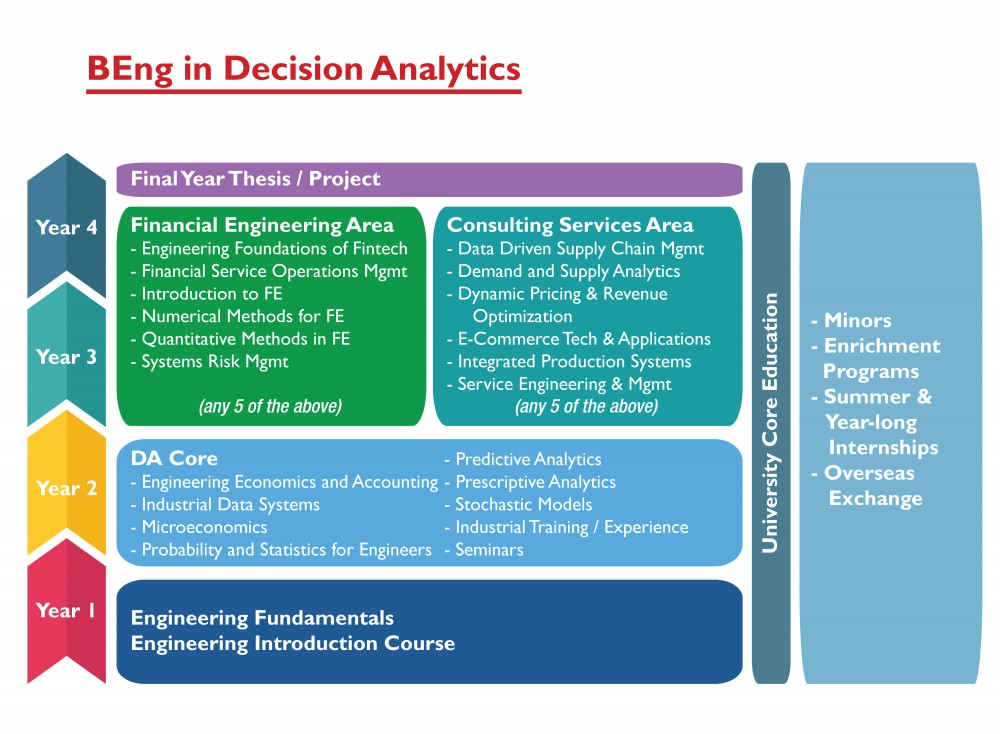 BEng in Decision Analytics

Year 4

Year 3

Year 2

Year 1

Final Year Thesis / Project

Financial Engineering Area
- Engineering Foundations of Fintech
- Financial Service Operations Mgmt
- Introduction to FE
- Numerical Methods for FE
- Quantitative Methods in FE
- Systems Risk Mgmt
(any 5 of the above)

Consulting Services Area
- Data Driven Supply Chain Mgmt
- Demand and Supply Analytics
- Dynamic Pricing & Revenue Optimization
- E-Commerce Tech & Applications
- Integrated Production Systems
- Service Engineering & Mgmt
(any 5 of the above)

DA Core
- Engineering Economics and Accounting
- Industrial Data Systems
- Microeconomics
- Probability and Statistics for Engineers
- Predictive Analytics
- Prescriptive Analytics
- Stochastic Models
- Industrial Training / Experience
- Seminars

Engineering Fundamentals
Engineering Introduction Course

University Core Education

- Minors
- Enrichment Programs
- Summer & Year-long Internships
- Overseas Exchange